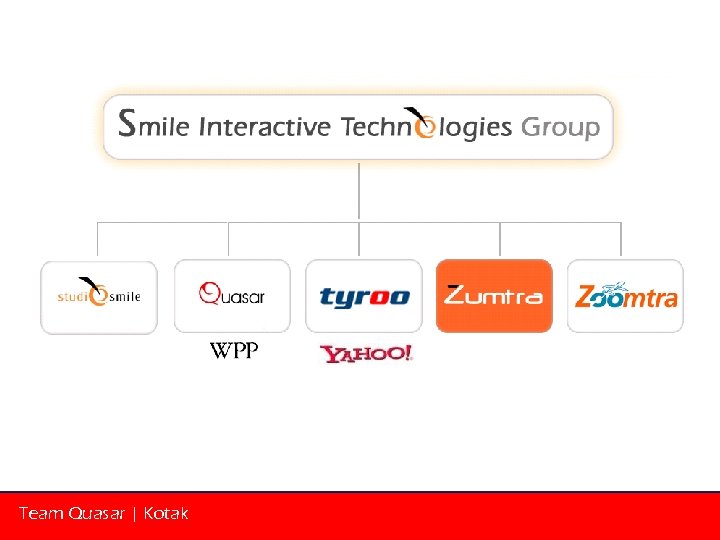 Smile Interactive Technologies Group

studio smile

Quasar

WPP

tyroo

YAHOO!

Zumtra

Zoomtra

Team Quasar | Kotak